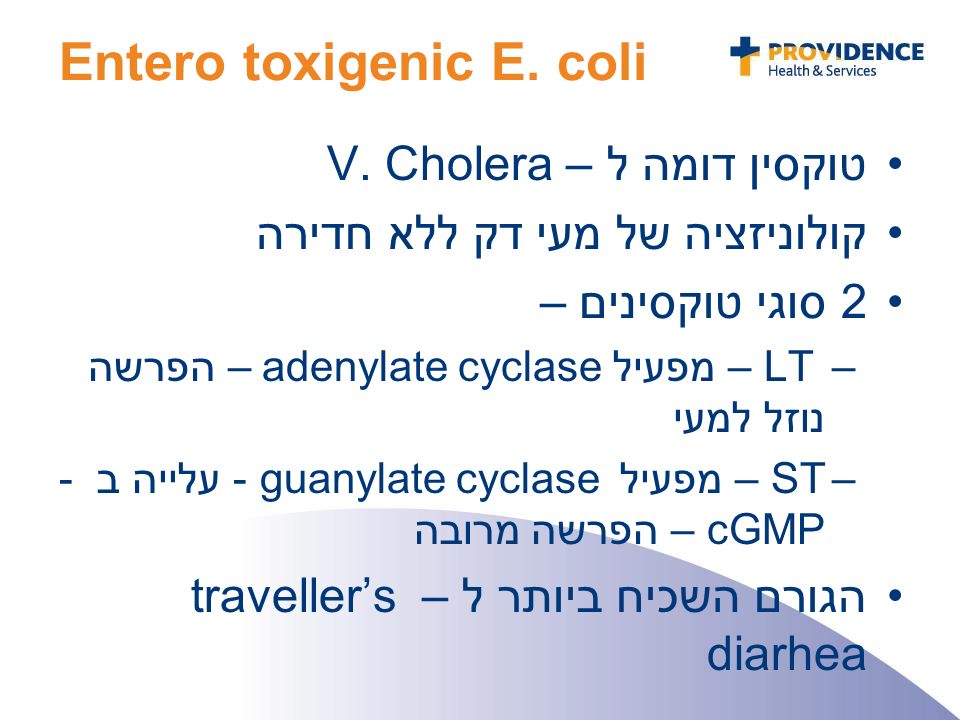 Entero toxigenic E. coli

PROVIDENCE
Health & Services

• טוקסין דומה ל – V. Cholera
• קולוניזציה של מעי דק ללא חדירה
• 2 סוגי טוקסינים –
– LT – מפעיל adenylate cyclase – הפרשה נוזל למעי
– ST – מפעיל guanylate cyclase - עלייה ב - cGMP – הפרשה מרובה
• הגורם השכיח ביותר ל – traveller's diarhea